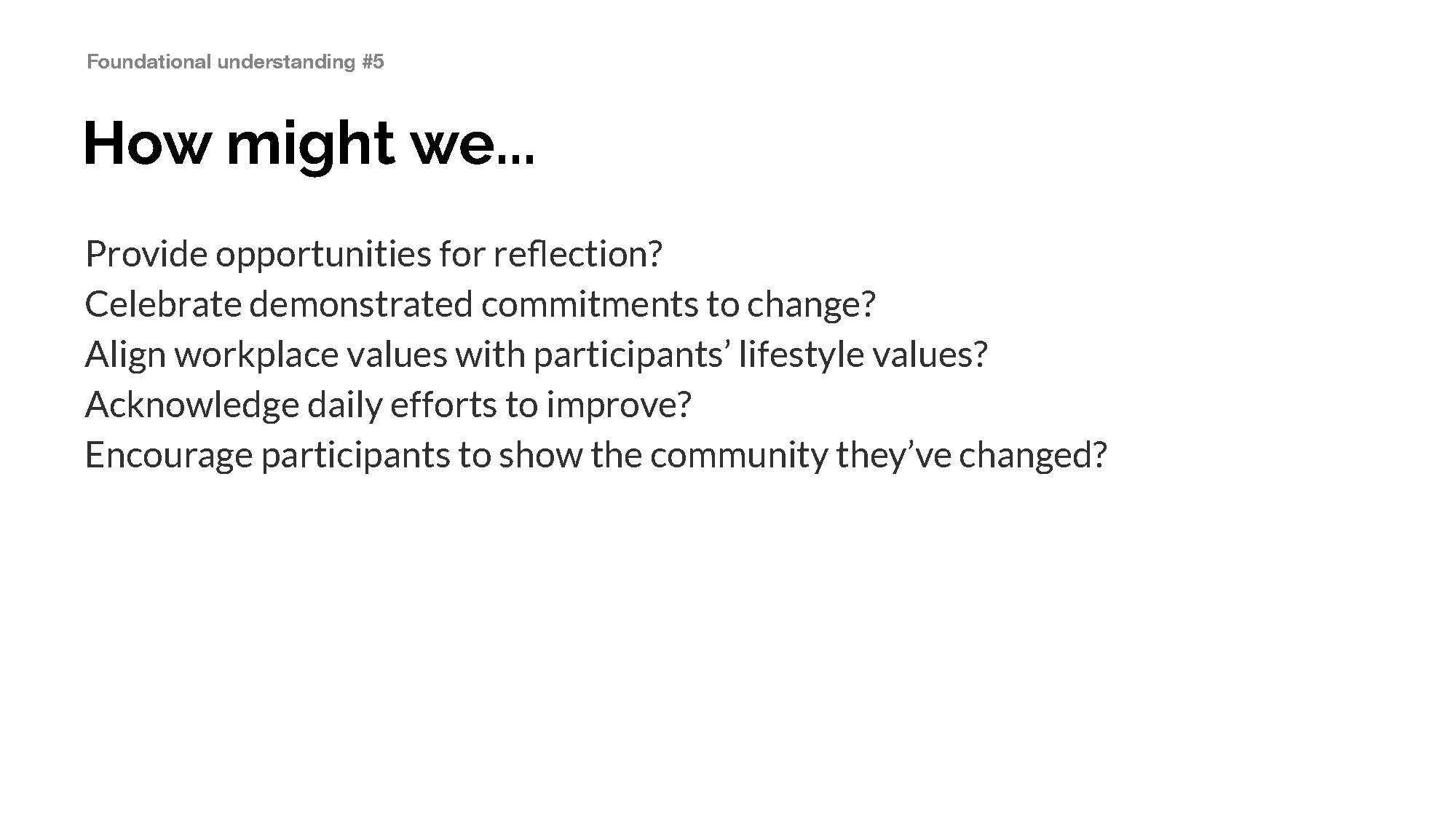 Foundational understanding #5

How might we...

Provide opportunities for reflection?
Celebrate demonstrated commitments to change?
Align workplace values with participants’ lifestyle values?
Acknowledge daily efforts to improve?
Encourage participants to show the community they’ve changed?